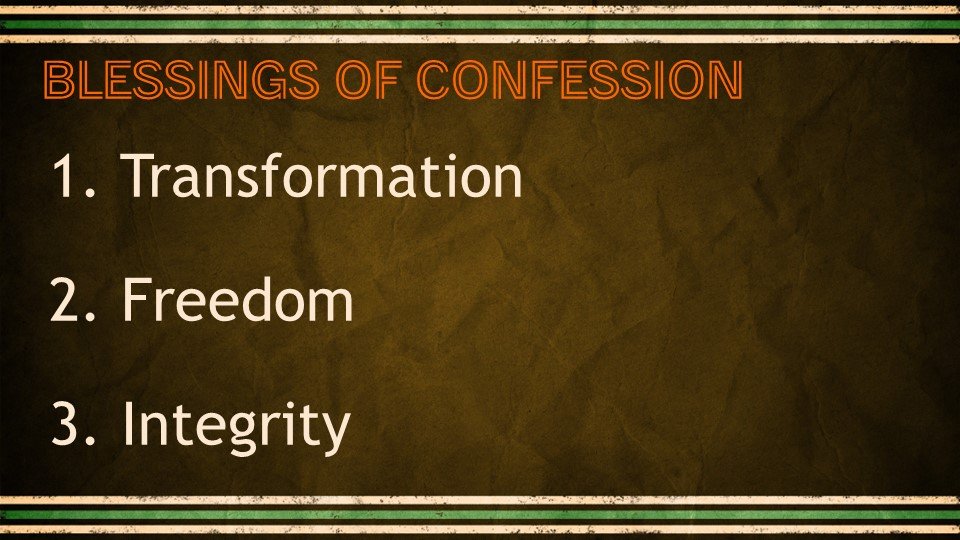 BLESSINGS OF CONFESSION

1. Transformation

2. Freedom

3. Integrity